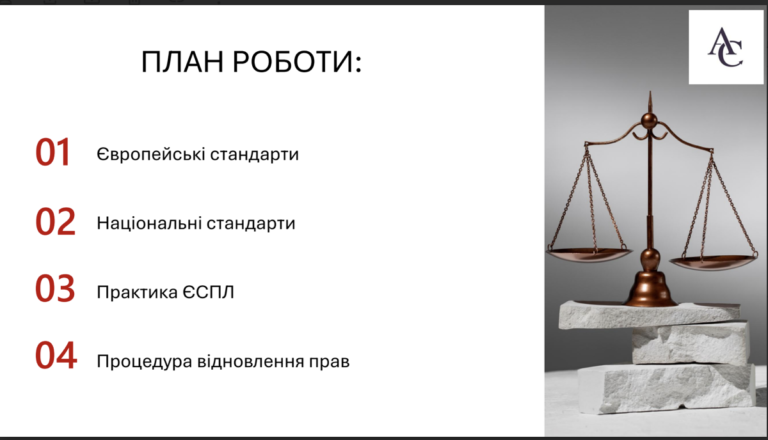 ПЛАН РОБОТИ:

01 Європейські стандарти

02 Національні стандарти

03 Практика ЄСПЛ

04 Процедура відновлення прав

AC